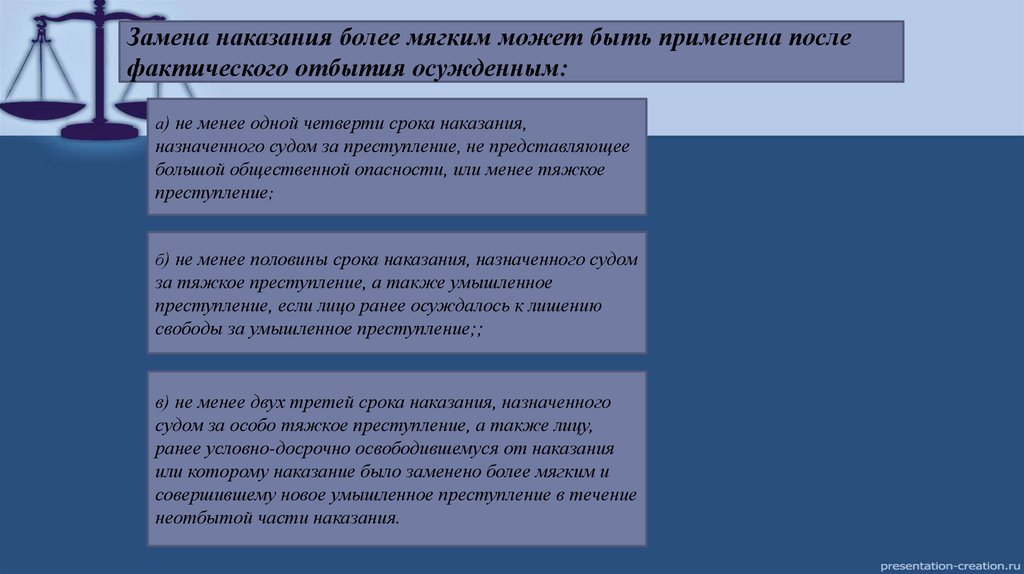 Замена наказания более мягким может быть применена после фактического отбытия осужденным:

а) не менее одной четверти срока наказания, назначенного судом за преступление, не представляющее большой общественной опасности, или менее тяжкое преступление;

б) не менее половины срока наказания, назначенного судом за тяжкое преступление, а также умышленное преступление, если лицо ранее осуждалось к лишению свободы за умышленное преступление;;

в) не менее двух третей срока наказания, назначенного судом за особо тяжкое преступление, а также лицу, ранее условно-досрочно освободившемуся от наказания или которому наказание было заменено более мягким и совершившему новое умышленное преступление в течение неотбытой части наказания.

presentation-creation.ru